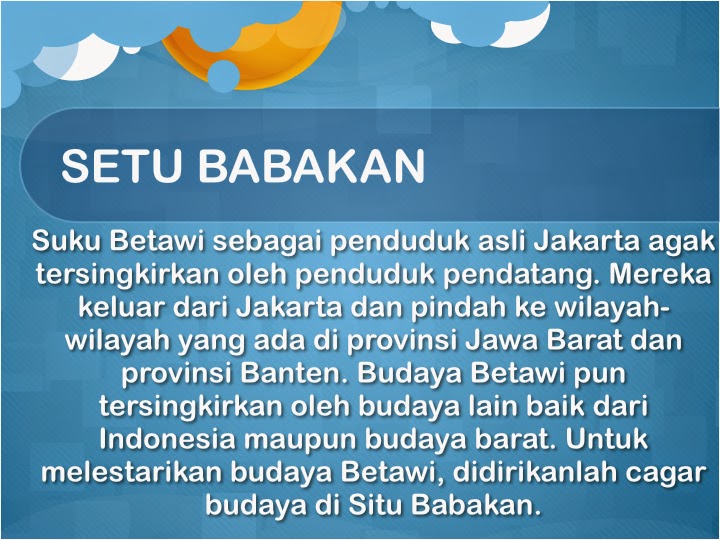 SETU BABAKAN

Suku Betawi sebagai penduduk asli Jakarta agak tersingkirkan oleh penduduk pendatang. Mereka keluar dari Jakarta dan pindah ke wilayah-wilayah yang ada di provinsi Jawa Barat dan provinsi Banten. Budaya Betawi pun tersingkirkan oleh budaya lain baik dari Indonesia maupun budaya barat. Untuk melestarikan budaya Betawi, didirikanlah cagar budaya di Situ Babakan.